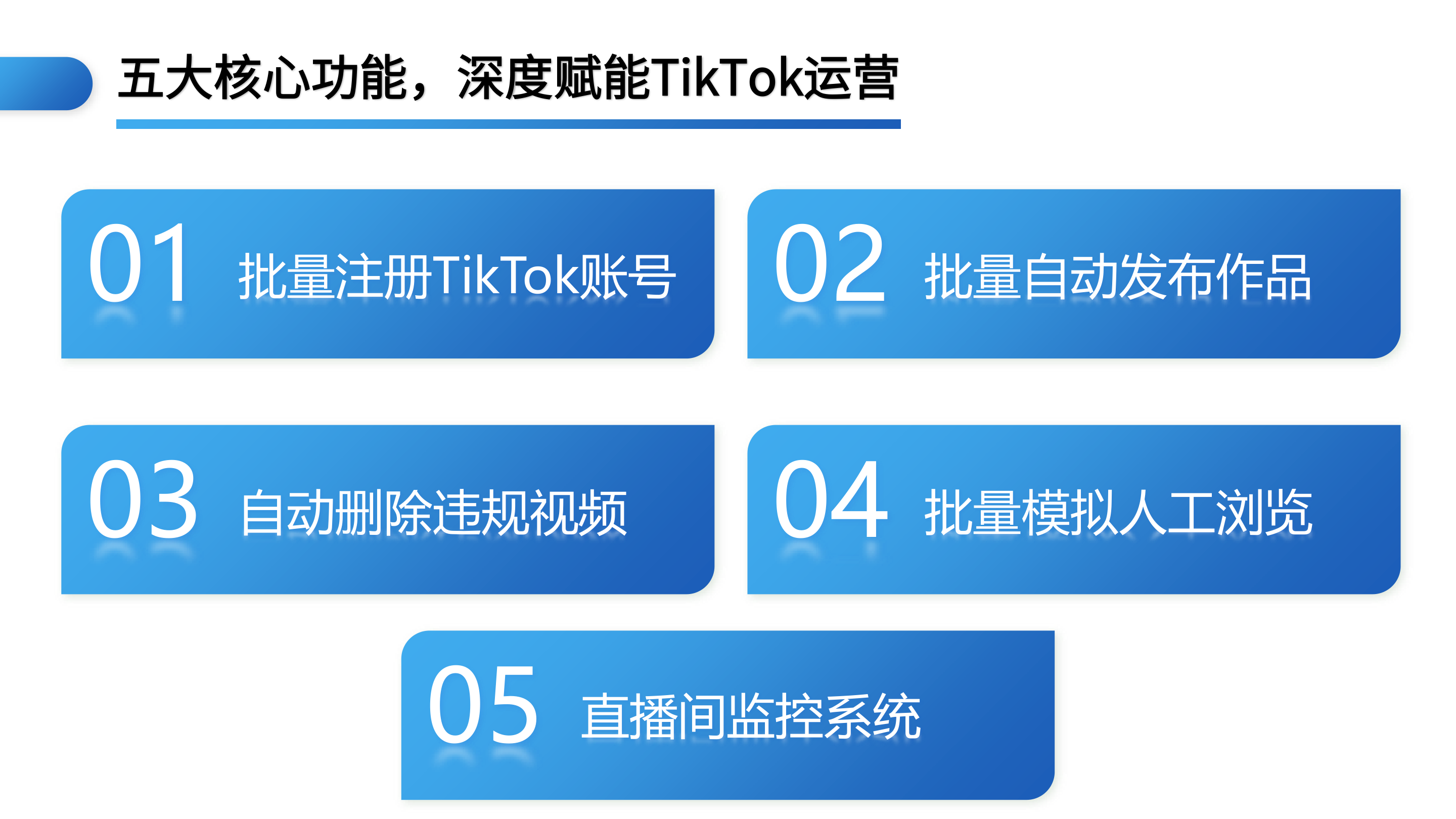 五大核心功能，深度赋能TikTok运营

01 批量注册TikTok账号

02 批量自动发布作品

03 自动删除违规视频

04 批量模拟人工浏览

05 直播间监控系统